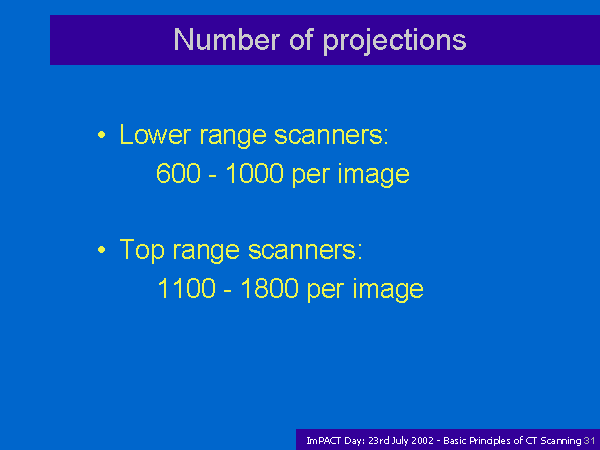 Number of projections

• Lower range scanners:
600 - 1000 per image

• Top range scanners:
1100 - 1800 per image

ImPACT Day: 23rd July 2002 - Basic Principles of CT Scanning 31